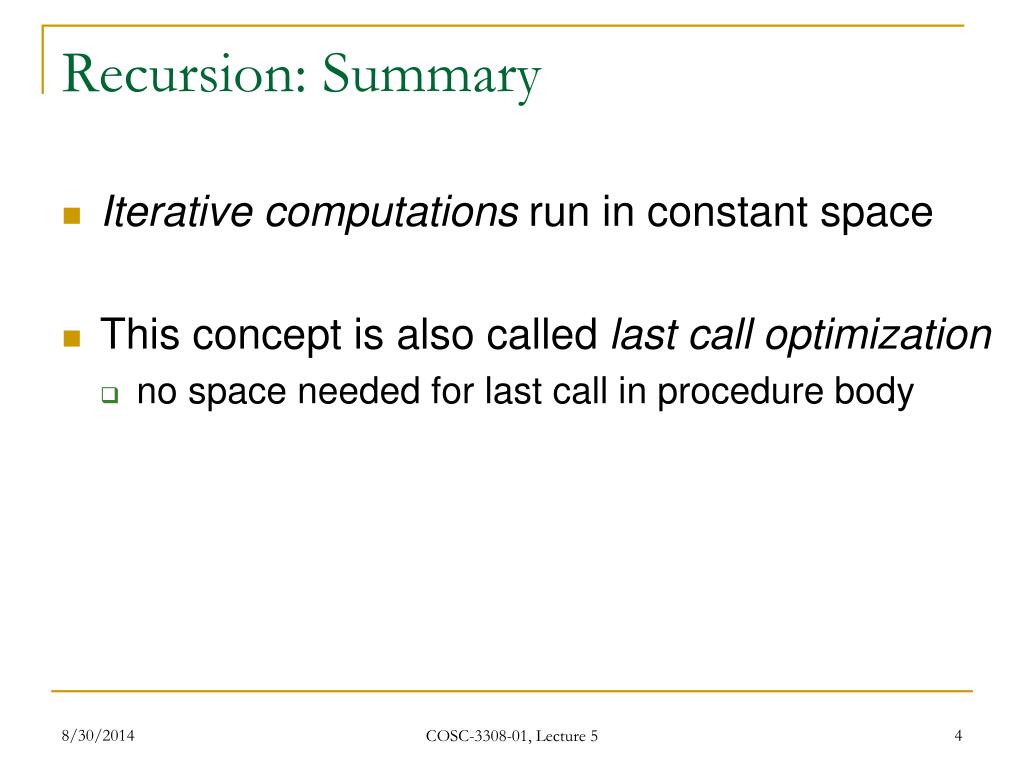 Recursion: Summary

Iterative computations run in constant space

This concept is also called last call optimization

no space needed for last call in procedure body

8/30/2014

COSC-3308-01, Lecture 5

4